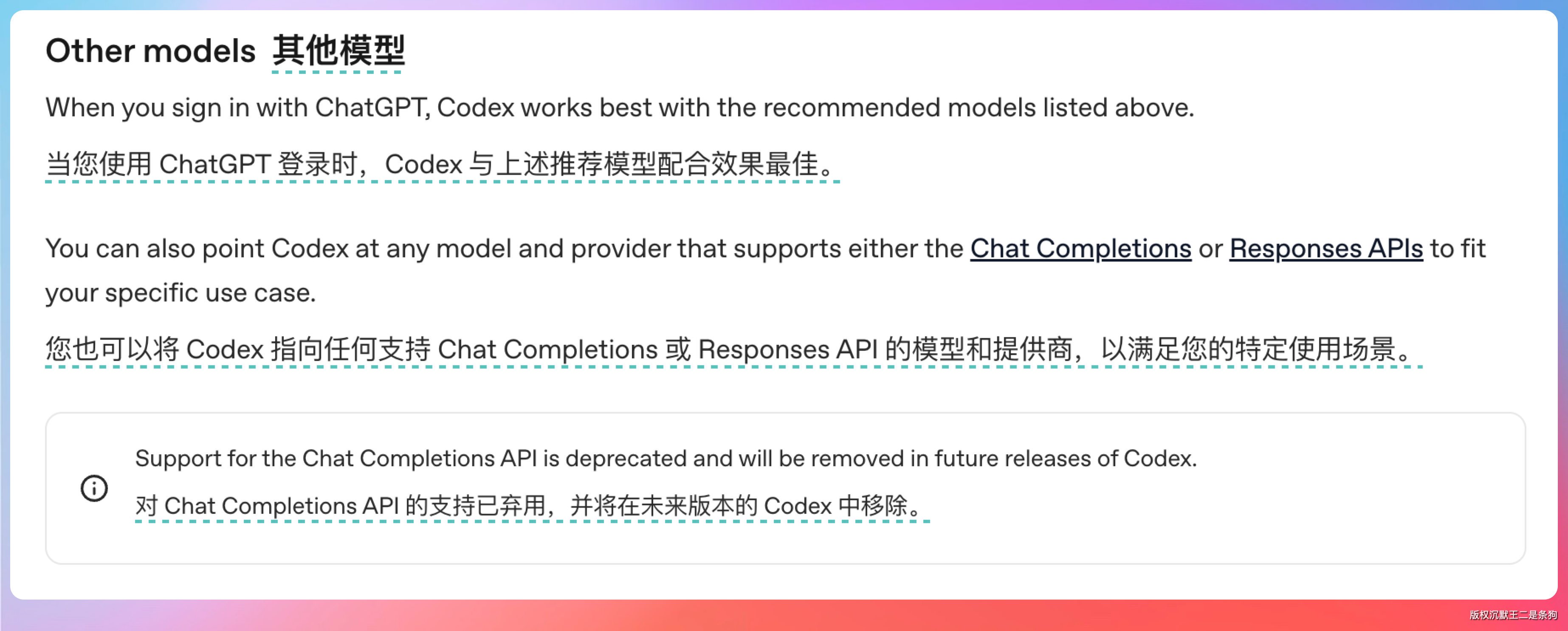 Other models 其他模型

When you sign in with ChatGPT, Codex works best with the recommended models listed above.

当您使用 ChatGPT 登录时，Codex 与上述推荐模型配合效果最佳。

You can also point Codex at any model and provider that supports either the Chat Completions or Responses APIs to fit your specific use case.

您也可以将 Codex 指向任何支持 Chat Completions 或 Responses API 的模型和提供商，以满足您的特定使用场景。

Support for the Chat Completions API is deprecated and will be removed in future releases of Codex.

对 Chat Completions API 的支持已弃用，并将在未来版本的 Codex 中移除。

版权沉默王二是条狗